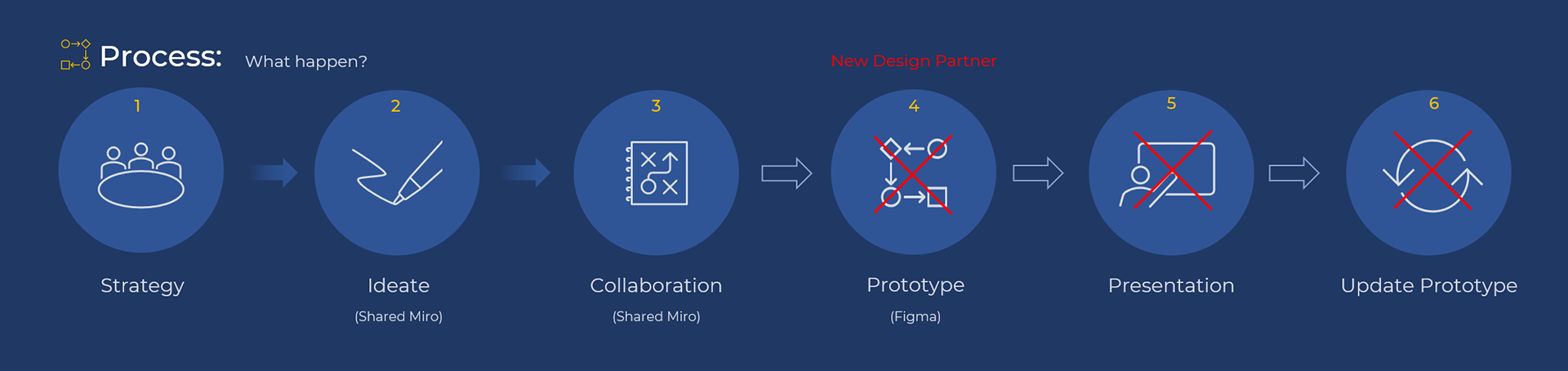 Process: What happen?

New Design Partner

1

Strategy

2

Ideate

(Shared Miro)

3

Collaboration

(Shared Miro)

4

Prototype

(Figma)

5

Presentation

6

Update Prototype